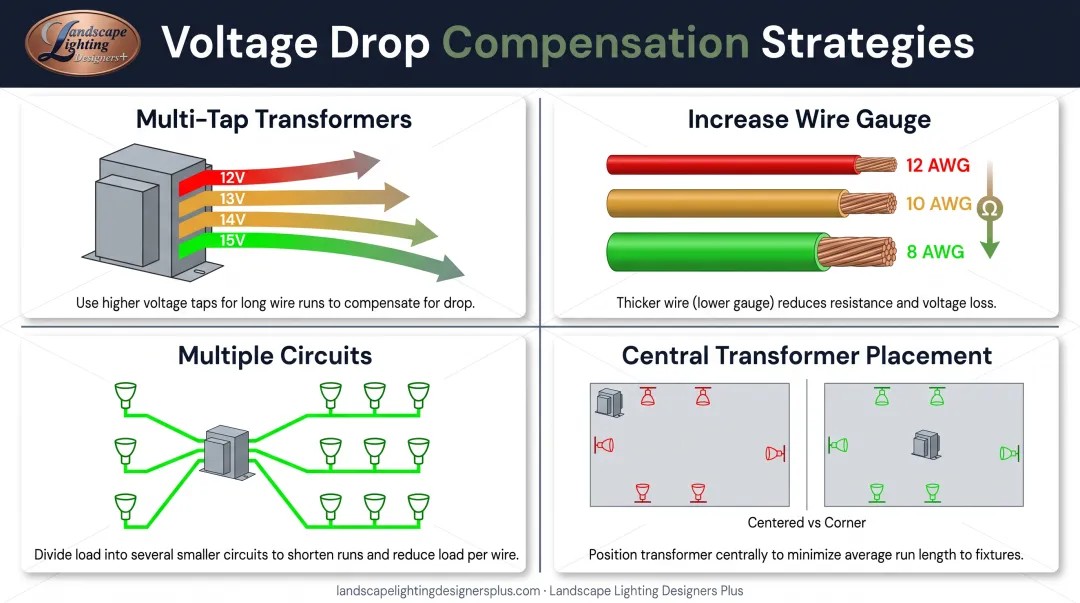 Landscape Lighting Designers+

Voltage Drop Compensation Strategies

Multi-Tap Transformers

12V
13V
14V
15V

Use higher voltage taps for long wire runs to compensate for drop.

Increase Wire Gauge

12 AWG
10 AWG
8 AWG
Ω

Thicker wire (lower gauge) reduces resistance and voltage loss.

Multiple Circuits

Divide load into several smaller circuits to shorten runs and reduce load per wire.

Central Transformer Placement

Centered vs Corner

Position transformer centrally to minimize average run length to fixtures.

landscapelightingdesignersplus.com · Landscape Lighting Designers Plus